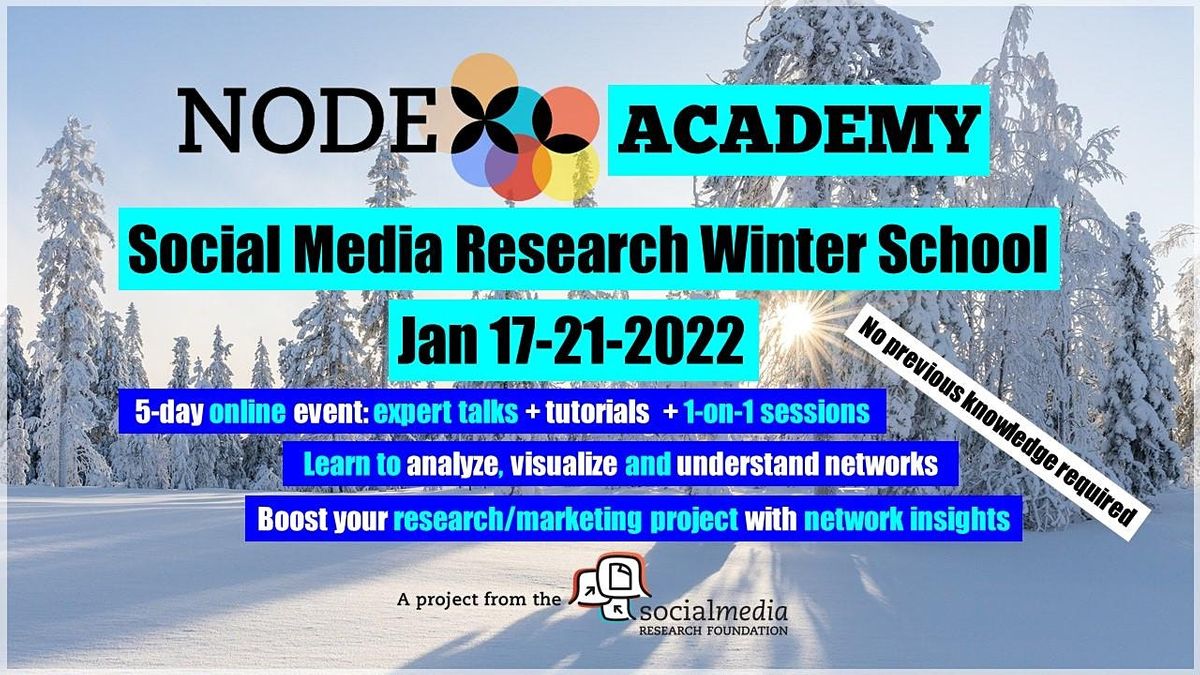 NODEXL ACADEMY

Social Media Research Winter School

Jan 17-21-2022

No previous knowledge required

5-day online event: expert talks + tutorials + 1-on-1 sessions

Learn to analyze, visualize and understand networks

Boost your research/marketing project with network insights

A project from the socialmedia RESEARCH FOUNDATION